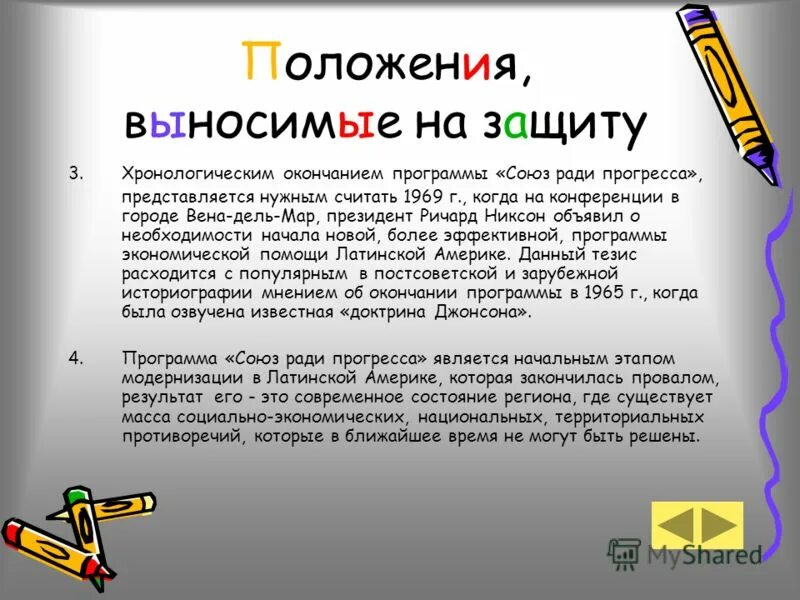 Положения, выносимые на защиту

3. Хронологическим окончанием программы «Союз ради прогресса», представляется нужным считать 1969 г., когда на конференции в городе Вена-дель-Мар, президент Ричард Никсон объявил о необходимости начала новой, более эффективной, программы экономической помощи Латинской Америке. Данный тезис расходится с популярным в постсоветской и зарубежной историографии мнением об окончании программы в 1965 г., когда была озвучена известная «доктрина Джонсона».

4. Программа «Союз ради прогресса» является начальным этапом модернизации в Латинской Америке, которая закончилась провалом, результат его - это современное состояние региона, где существует масса социально-экономических, национальных, территориальных противоречий, которые в ближайшее время не могут быть решены.

MyShared